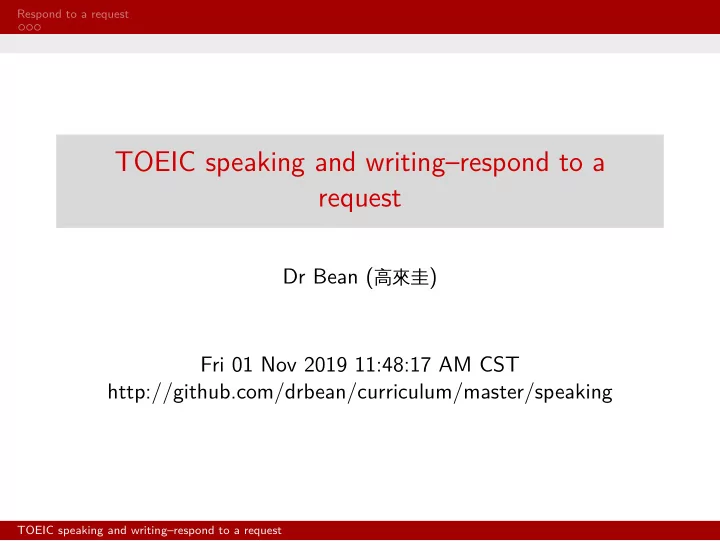 Respond to a request

TOEIC speaking and writing–respond to a request

Dr Bean (高來圭)

Fri 01 Nov 2019 11:48:17 AM CST
http://github.com/drbean/curriculum/master/speaking

TOEIC speaking and writing–respond to a request